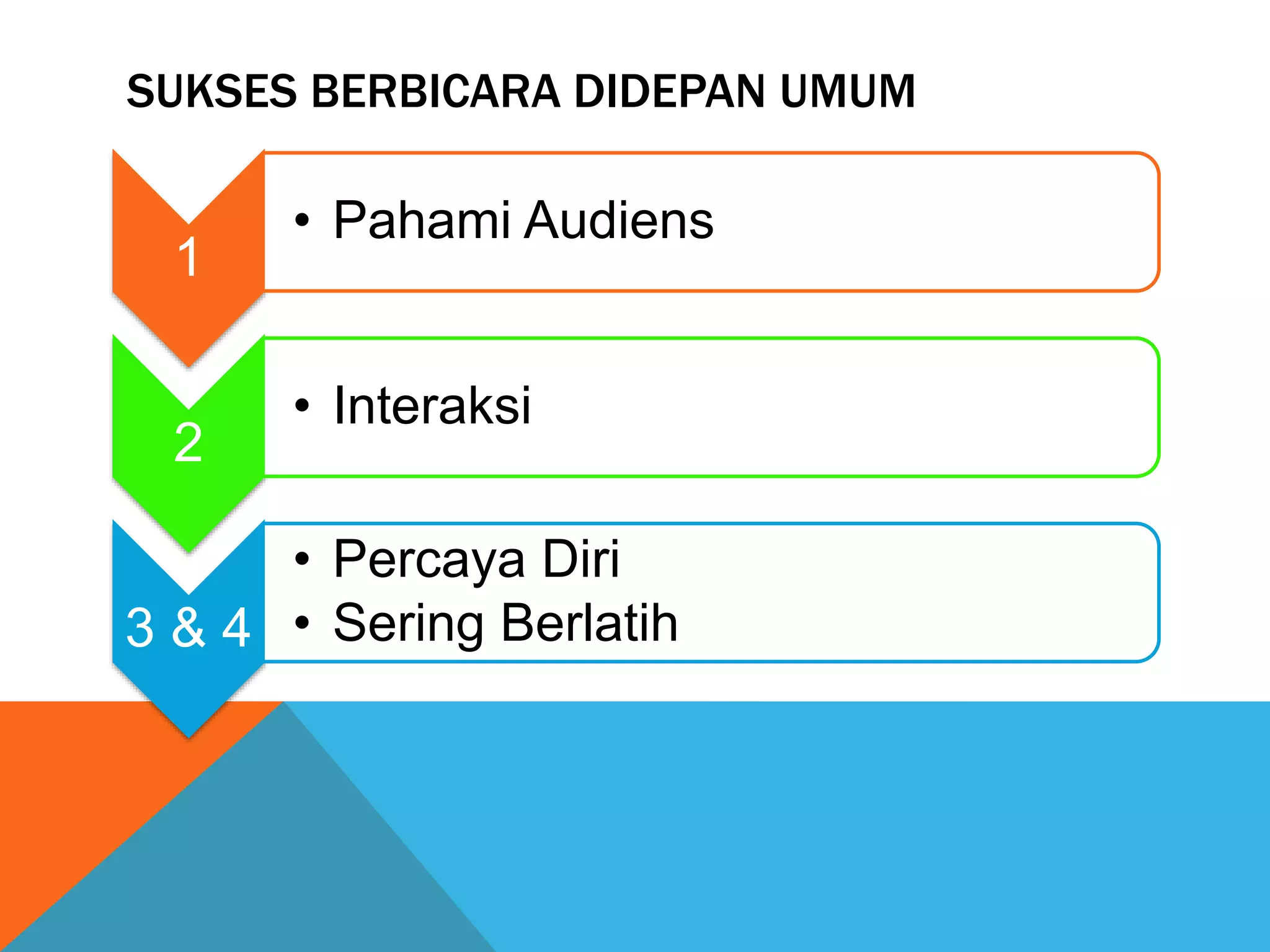 SUKSES BERBICARA DIDEPAN UMUM

1

• Pahami Audiens

2

• Interaksi

3 & 4

• Percaya Diri
• Sering Berlatih